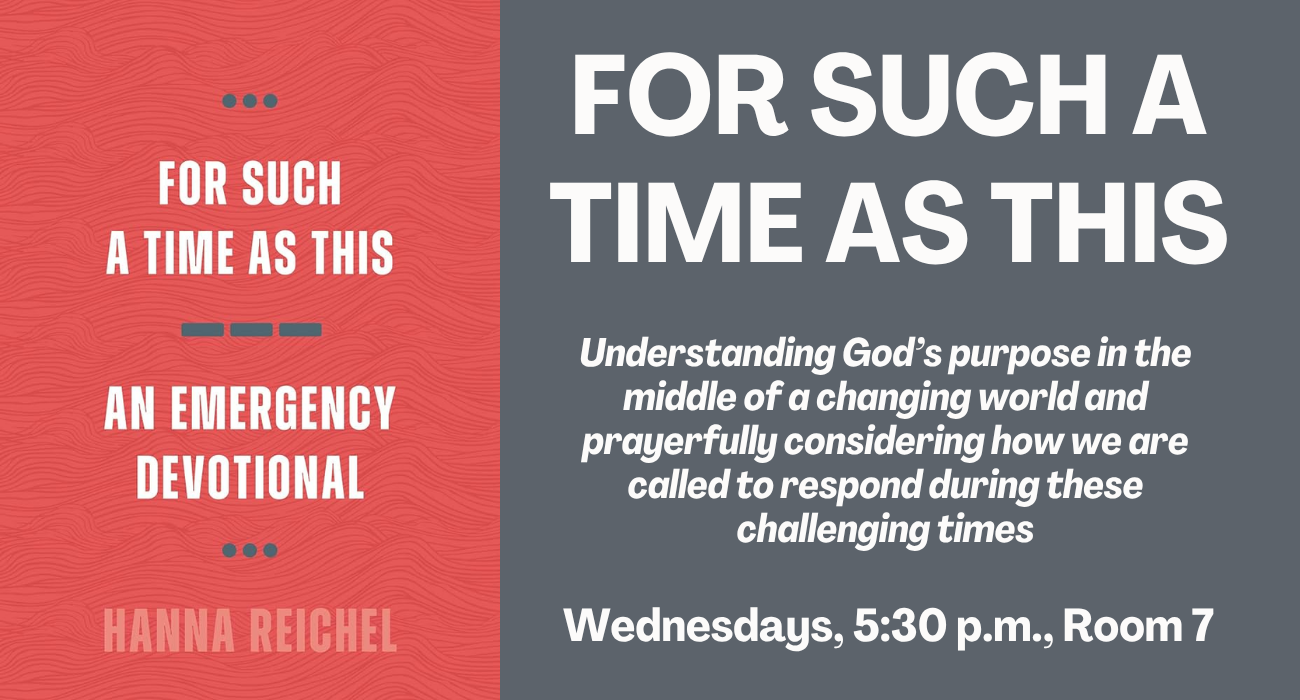 FOR SUCH A TIME AS THIS

AN EMERGENCY DEVOTIONAL

HANNA REICHEL

FOR SUCH A TIME AS THIS

Understanding God's purpose in the middle of a changing world and prayerfully considering how we are called to respond during these challenging times

Wednesdays, 5:30 p.m., Room 7